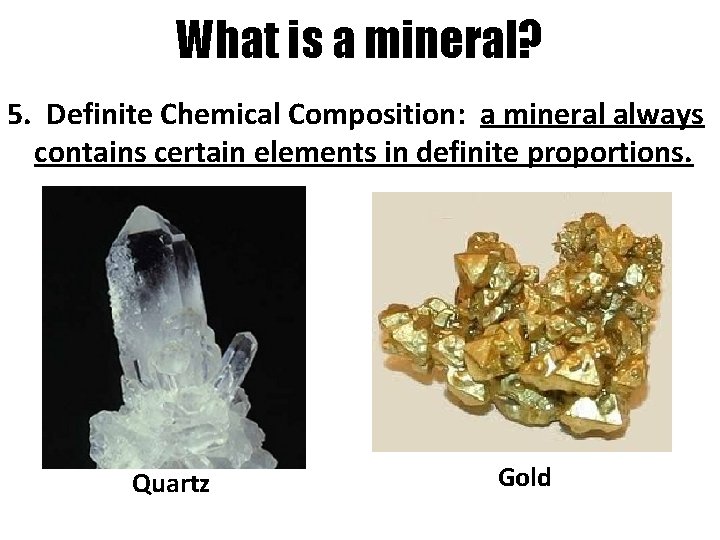 What is a mineral?

5. Definite Chemical Composition: a mineral always contains certain elements in definite proportions.

Quartz

Gold